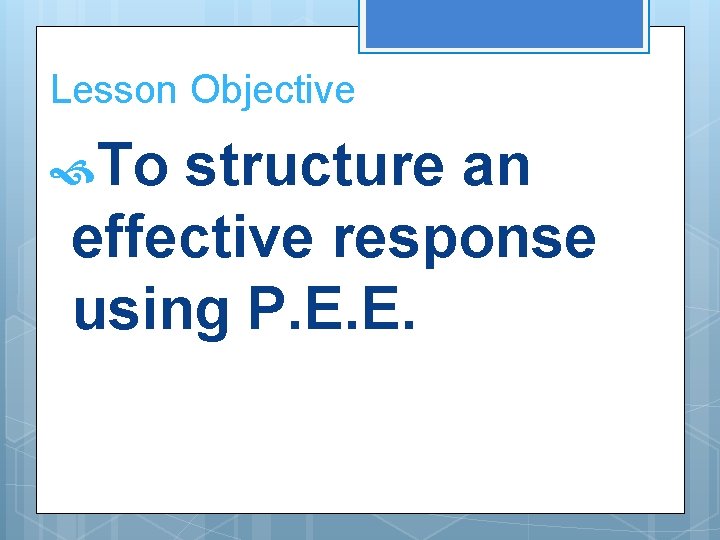 Lesson Objective

To structure an effective response using P.E.E.